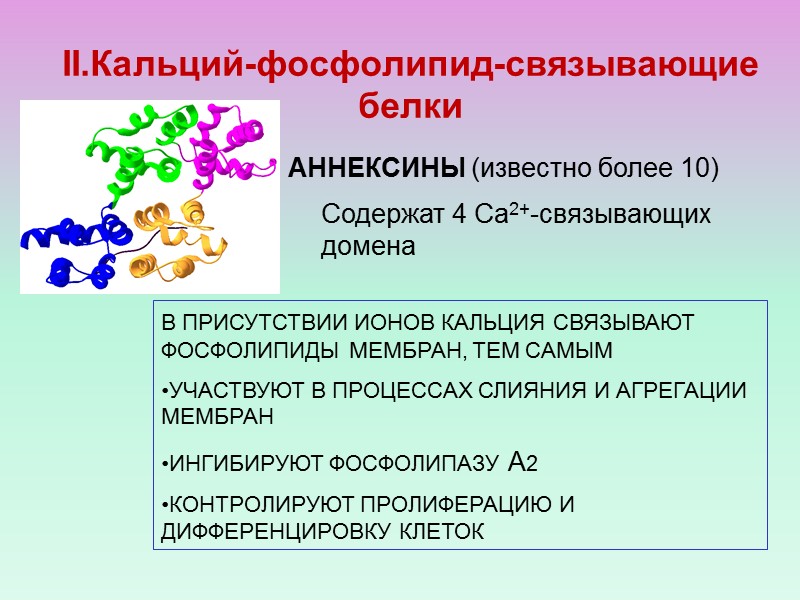 II.Кальций-фосфолипид-связывающие белки

АННЕКСИНЫ (известно более 10)

Содержат 4 $Ca^{2+}$-связывающих домена

В ПРИСУТСТВИИ ИОНОВ КАЛЬЦИЯ СВЯЗЫВАЮТ ФОСФОЛИПИДЫ МЕМБРАН, ТЕМ САМЫМ

•УЧАСТВУЮТ В ПРОЦЕССАХ СЛИЯНИЯ И АГРЕГАЦИИ МЕМБРАН

•ИНГИБИРУЮТ ФОСФОЛИПАЗУ $A_2$

•КОНТРОЛИРУЮТ ПРОЛИФЕРАЦИЮ И ДИФФЕРЕНЦИРОВКУ КЛЕТОК